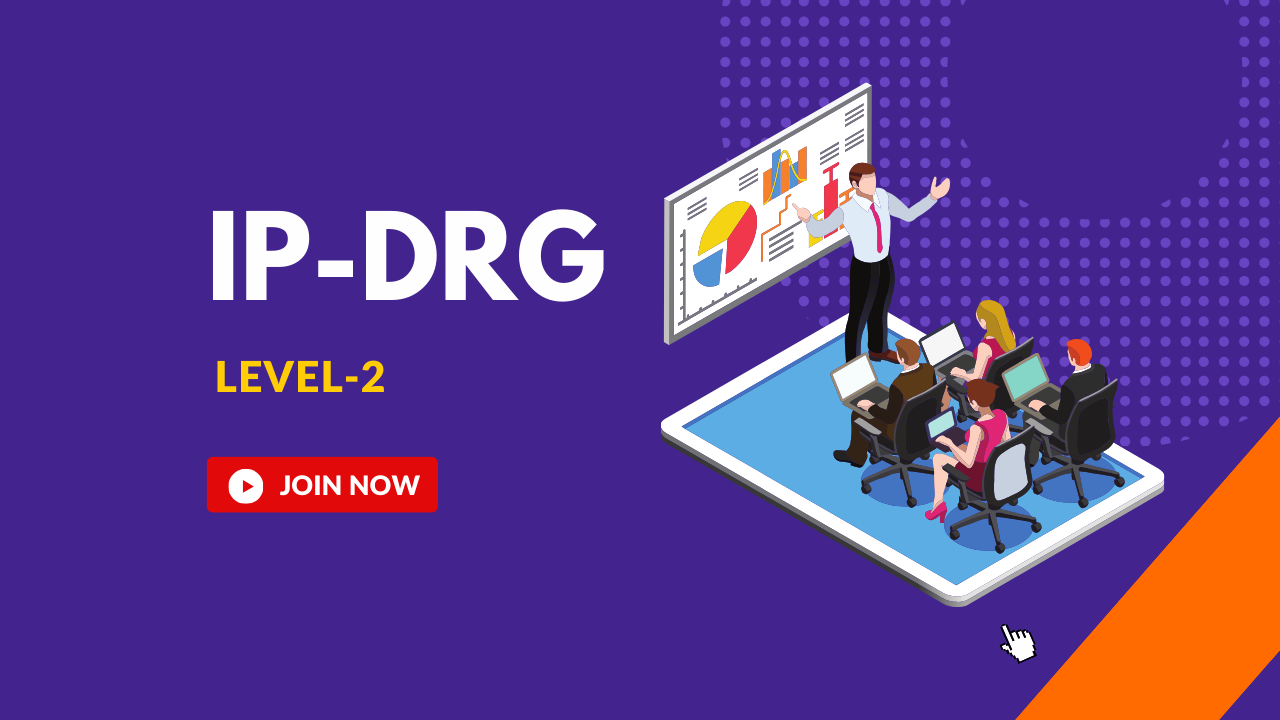 IP-DRG

LEVEL-2

JOIN NOW